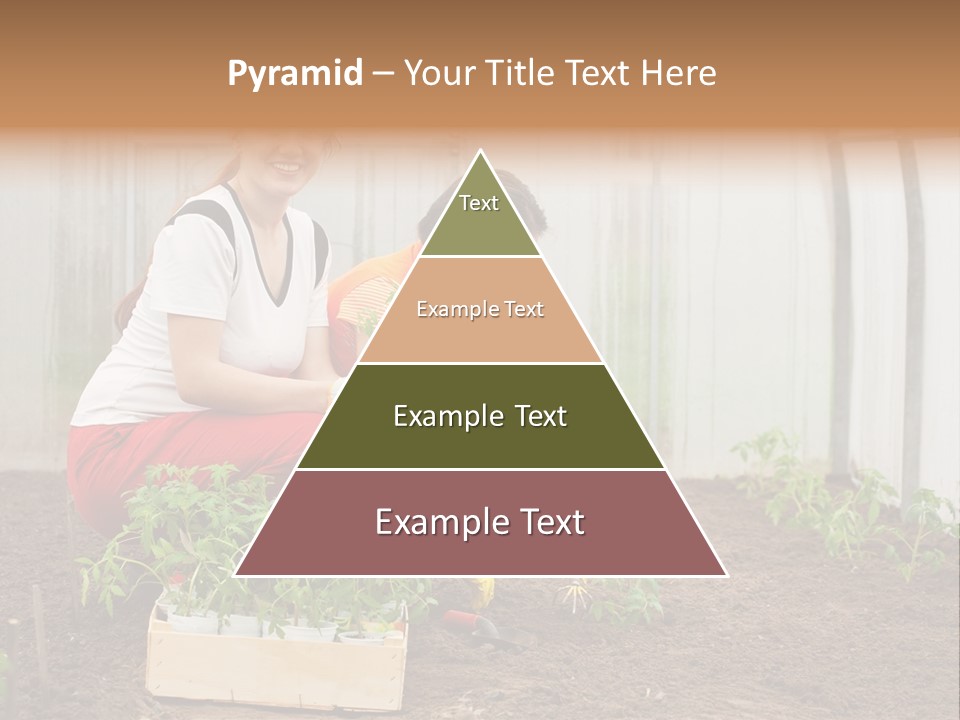 Pyramid – Your Title Text Here

Text

Example Text

Example Text

Example Text